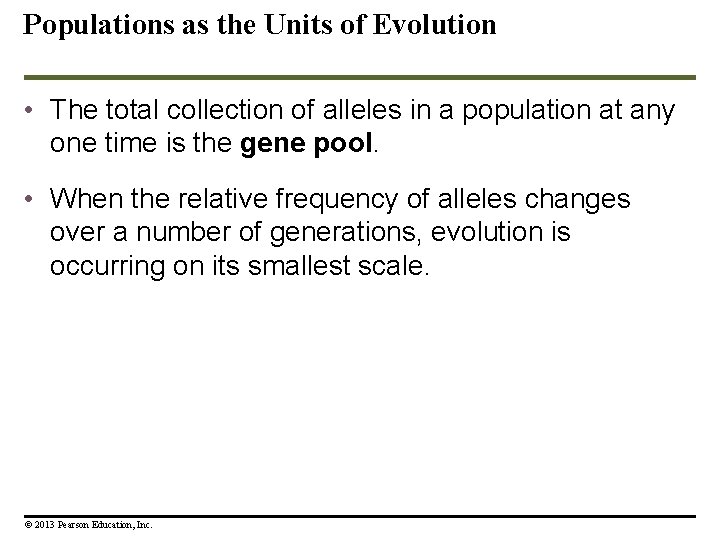 Populations as the Units of Evolution

• The total collection of alleles in a population at any one time is the gene pool.

• When the relative frequency of alleles changes over a number of generations, evolution is occurring on its smallest scale.

© 2013 Pearson Education, Inc.